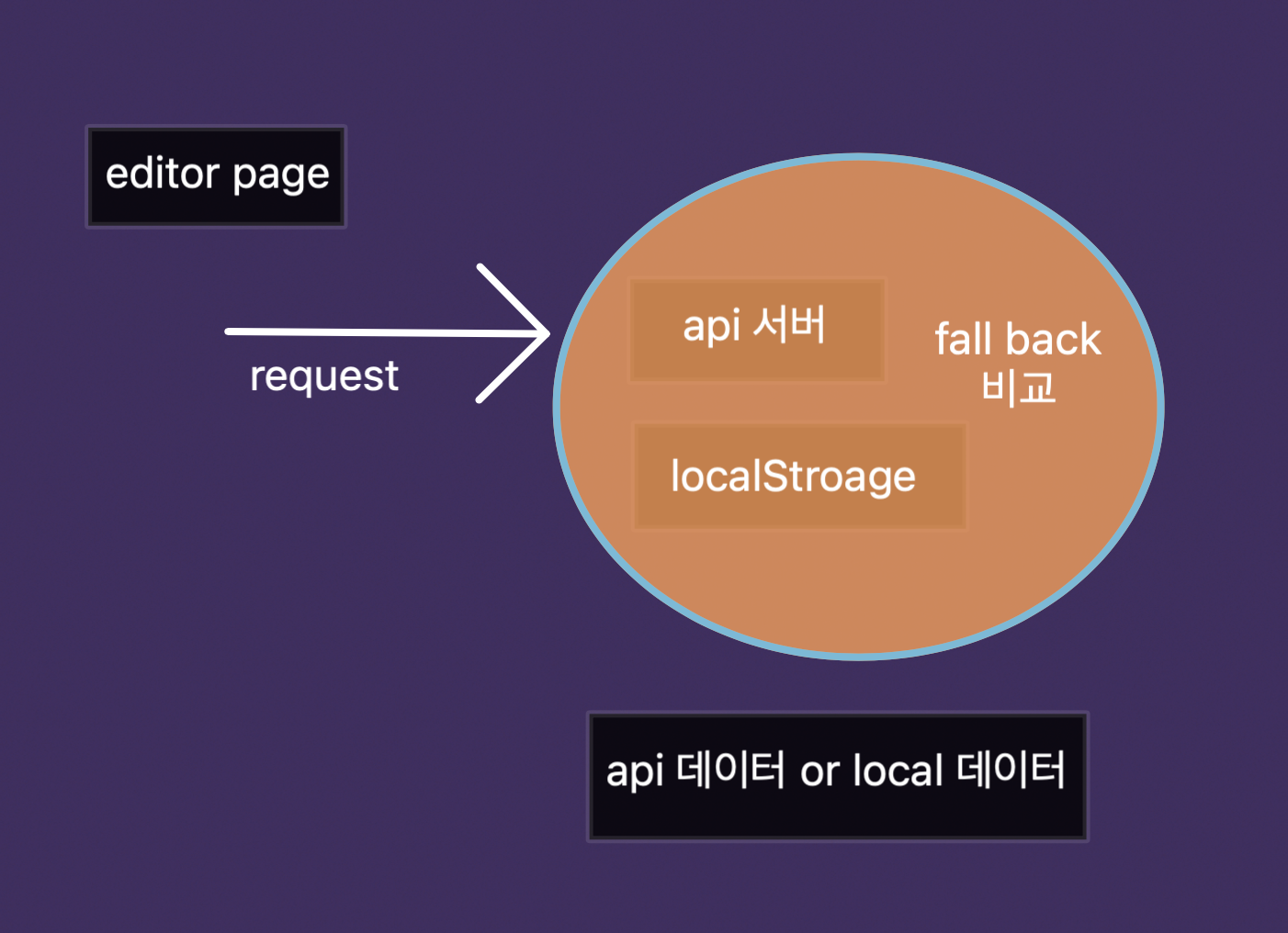 editor page

request

api 서버

fall back
비교

localStroage

api 데이터 or local 데이터